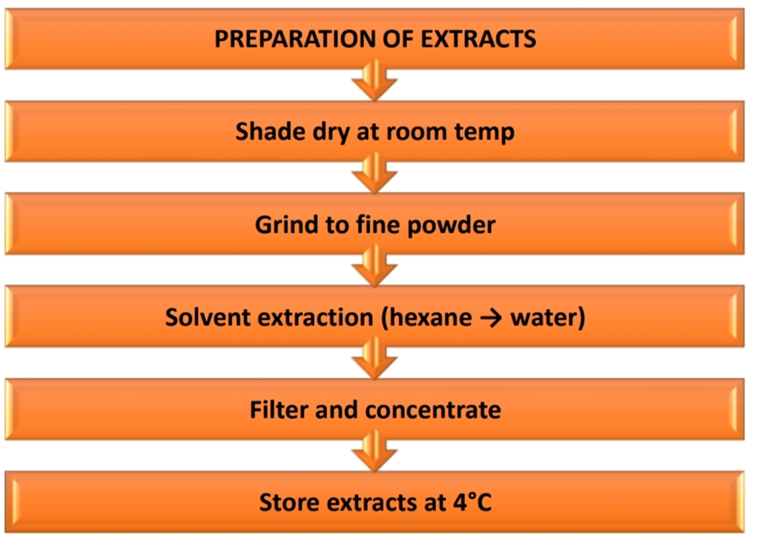 PREPARATION OF EXTRACTS

Shade dry at room temp

Grind to fine powder

Solvent extraction (hexane → water)

Filter and concentrate

Store extracts at 4°C